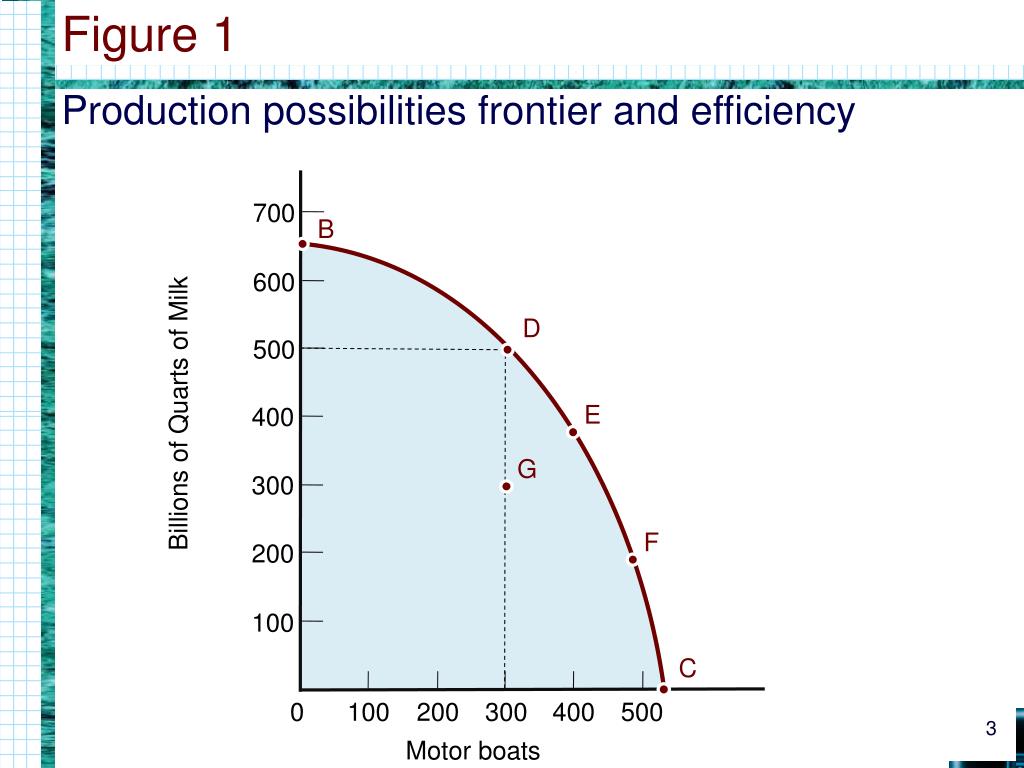 Figure 1

Production possibilities frontier and efficiency

Billions of Quarts of Milk

700
600
500
400
300
200
100

B
D
E
G
F
C

0 100 200 300 400 500

Motor boats

3